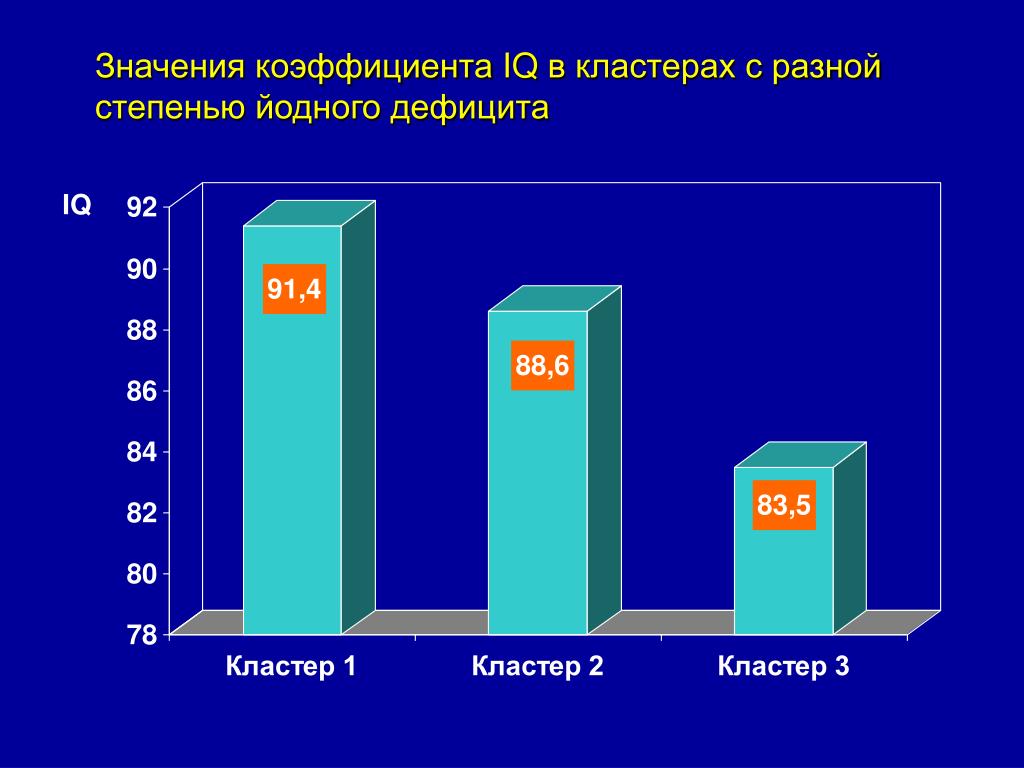 Значения коэффициента IQ в кластерах с разной степенью йодного дефицита

IQ

92
90
88
86
84
82
80
78

91,4
88,6
83,5

Кластер 1
Кластер 2
Кластер 3